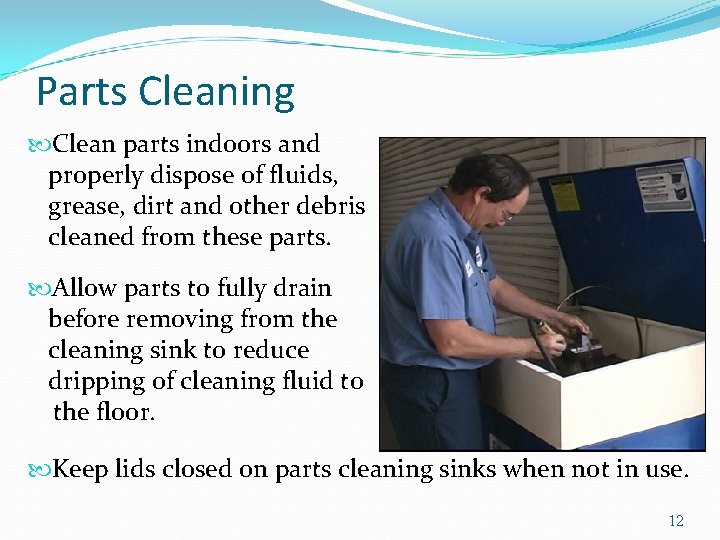 Parts Cleaning

Clean parts indoors and properly dispose of fluids, grease, dirt and other debris cleaned from these parts.

Allow parts to fully drain before removing from the cleaning sink to reduce dripping of cleaning fluid to the floor.

Keep lids closed on parts cleaning sinks when not in use.

12